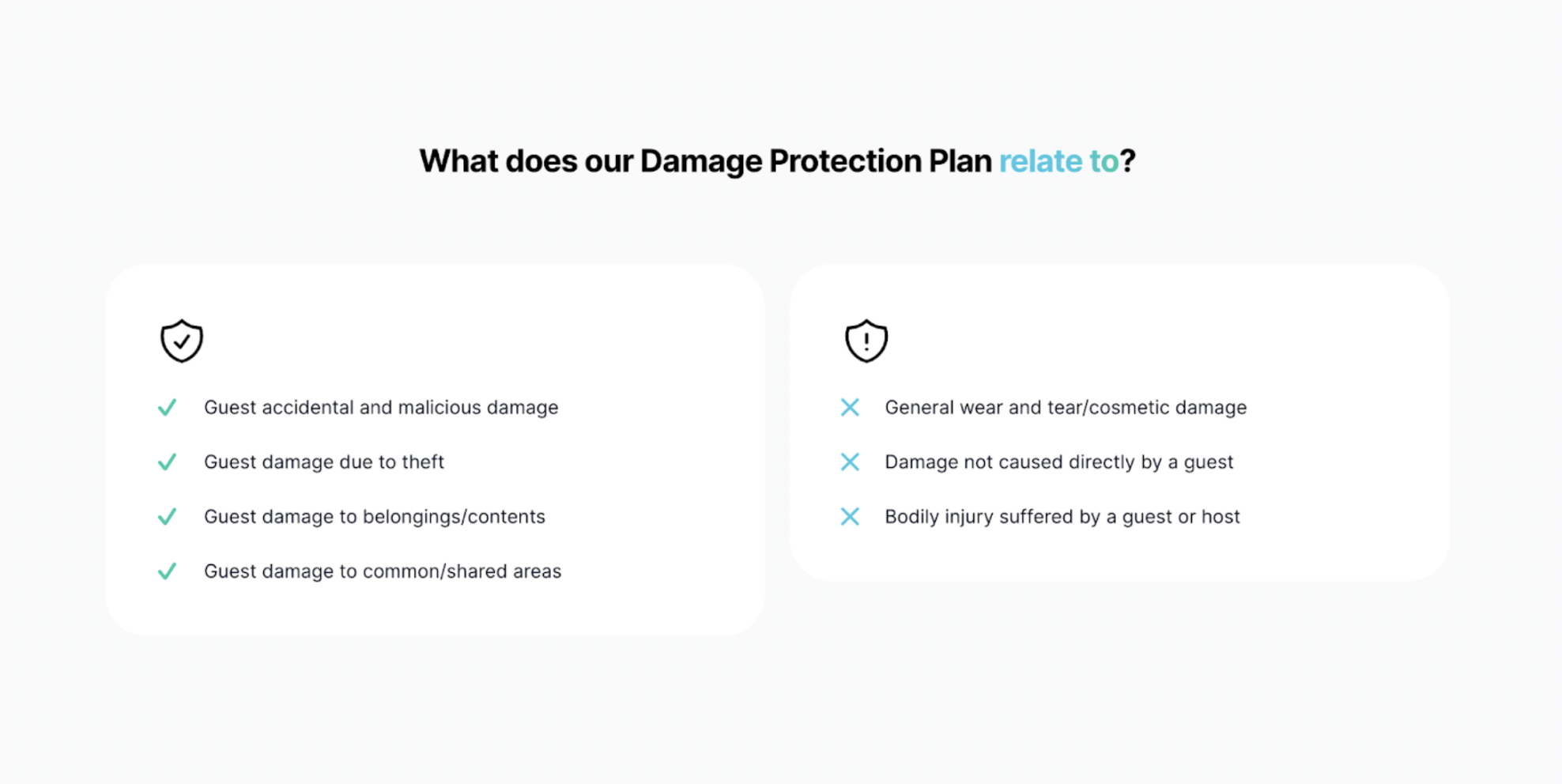 What does our Damage Protection Plan relate to?

Guest accidental and malicious damage

Guest damage due to theft

Guest damage to belongings/contents

Guest damage to common/shared areas

General wear and tear/cosmetic damage

Damage not caused directly by a guest

Bodily injury suffered by a guest or host